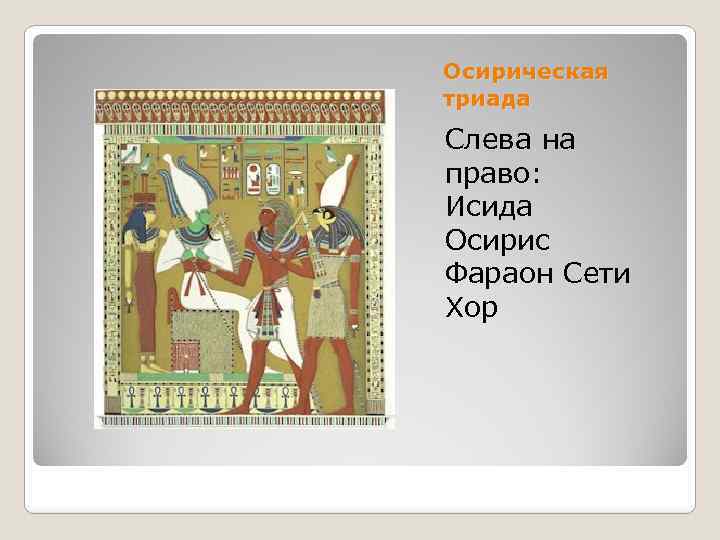 Осирическая триада

Слева на право:
Исида
Осирис
Фараон Сети
Хор